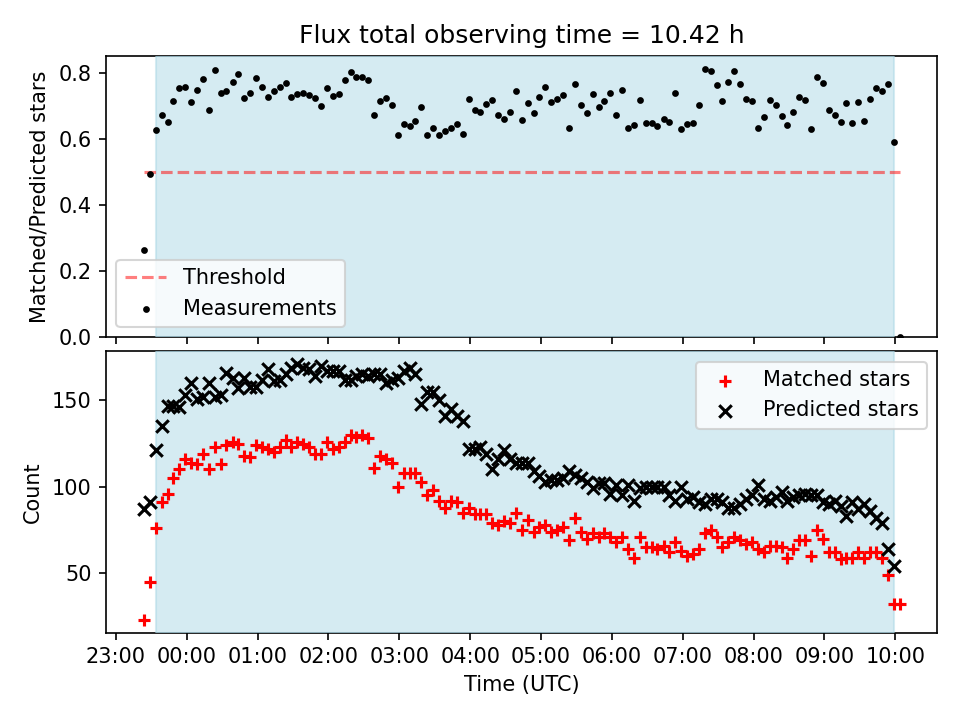 Flux total observing time = 10.42 h

Matched/Predicted stars

0.8
0.6
0.4
0.2
0.0

Threshold
Measurements

Count

150
100
50

Matched stars
Predicted stars

23:00 00:00 01:00 02:00 03:00 04:00 05:00 06:00 07:00 08:00 09:00 10:00

Time (UTC)